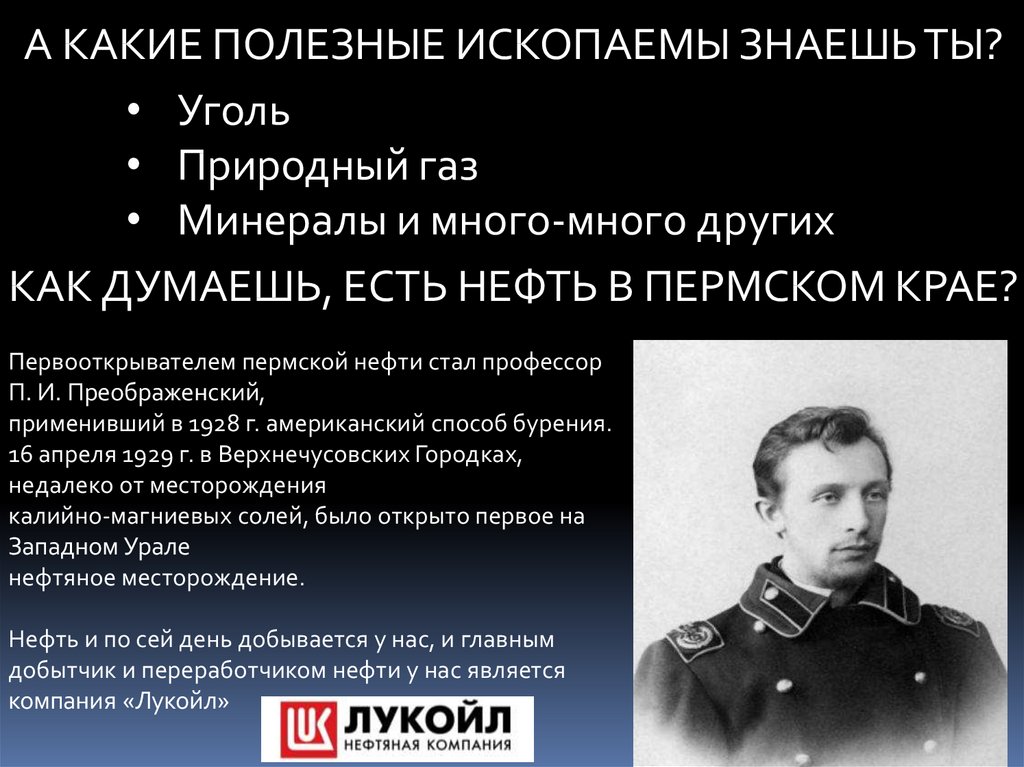 А КАКИЕ ПОЛЕЗНЫЕ ИСКОПАЕМЫ ЗНАЕШЬ ТЫ?

• Уголь
• Природный газ
• Минералы и много-много других

КАК ДУМАЕШЬ, ЕСТЬ НЕФТЬ В ПЕРМСКОМ КРАЕ?

Первооткрывателем пермской нефти стал профессор П. И. Преображенский, применивший в 1928 г. американский способ бурения. 16 апреля 1929 г. в Верхнечусовских Городках, недалеко от месторождения калийно-магниевых солей, было открыто первое на Западном Урале нефтяное месторождение.

Нефть и по сей день добывается у нас, и главным добытчик и переработчиком нефти у нас является компания «Лукойл»

ЛУКОЙЛ
НЕФТЯНАЯ КОМПАНИЯ